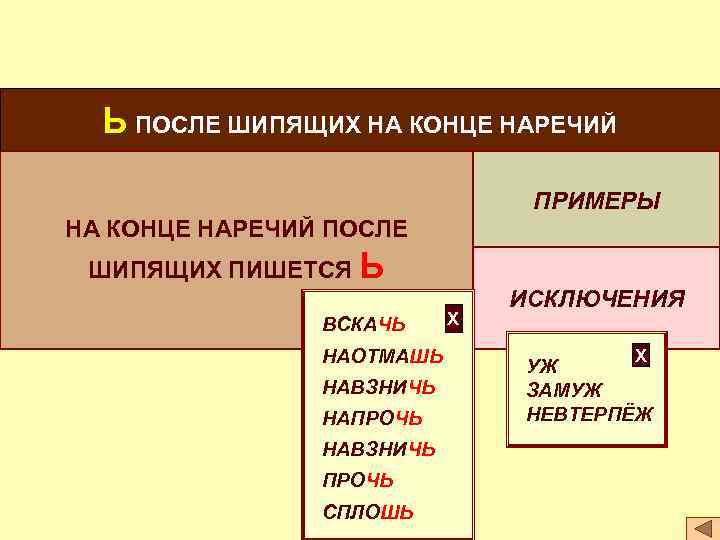 Ь ПОСЛЕ ШИПЯЩИХ НА КОНЦЕ НАРЕЧИЙ

НА КОНЦЕ НАРЕЧИЙ ПОСЛЕ ШИПЯЩИХ ПИШЕТСЯ Ь

ПРИМЕРЫ

ИСКЛЮЧЕНИЯ

X

ВСКАЧЬ
НАОТМАШЬ
НАВЗНИЧЬ
НАПРОЧЬ
НАВЗНИЧЬ
ПРОЧЬ
СПЛОШЬ

X

УЖ
ЗАМУЖ
НЕВТЕРПЁЖ